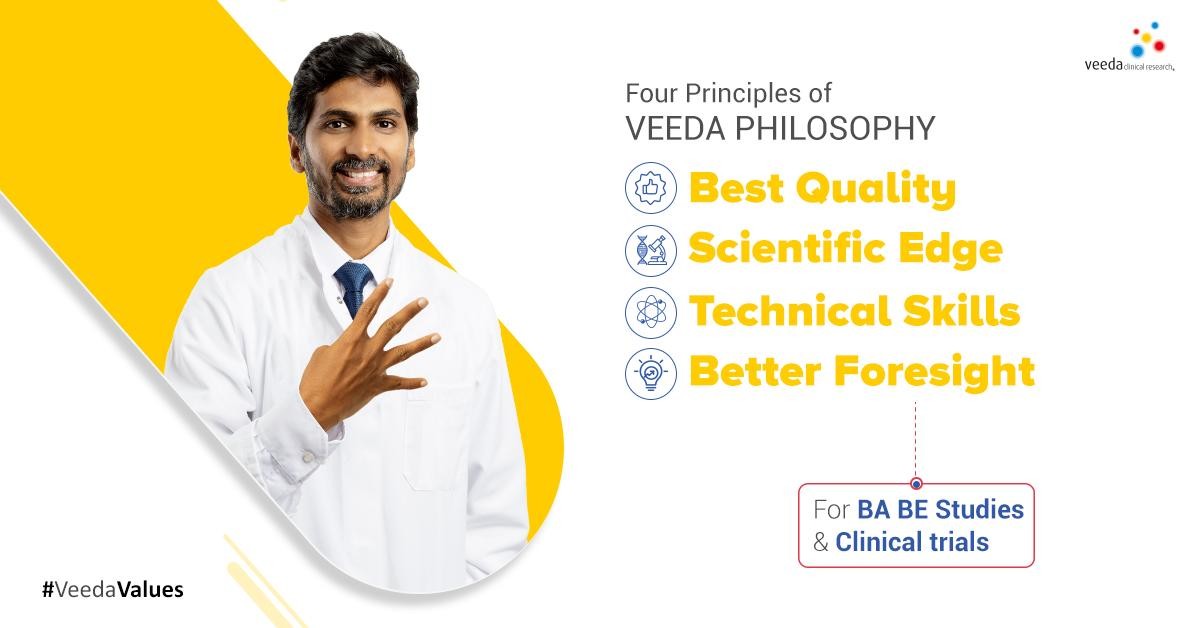 veeda clinical research

Four Principles of
VEEDA PHILOSOPHY

Best Quality
Scientific Edge
Technical Skills
Better Foresight

For BA BE Studies
& Clinical trials

#VeedaValues